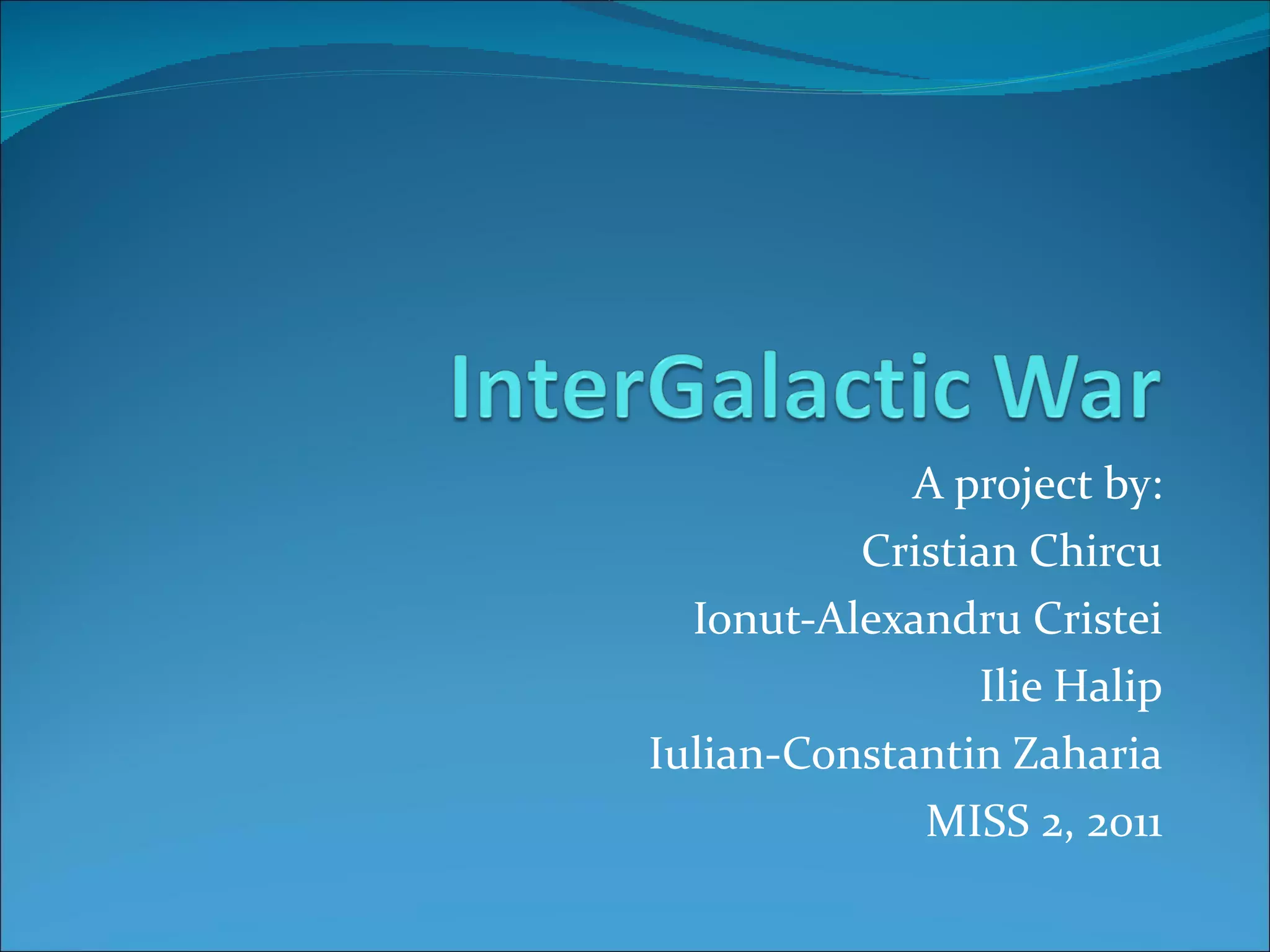 InterGalactic War

A project by:
Cristian Chircu
Ionut-Alexandru Cristei
Ilie Halip
Iulian-Constantin Zaharia
MISS 2, 2011